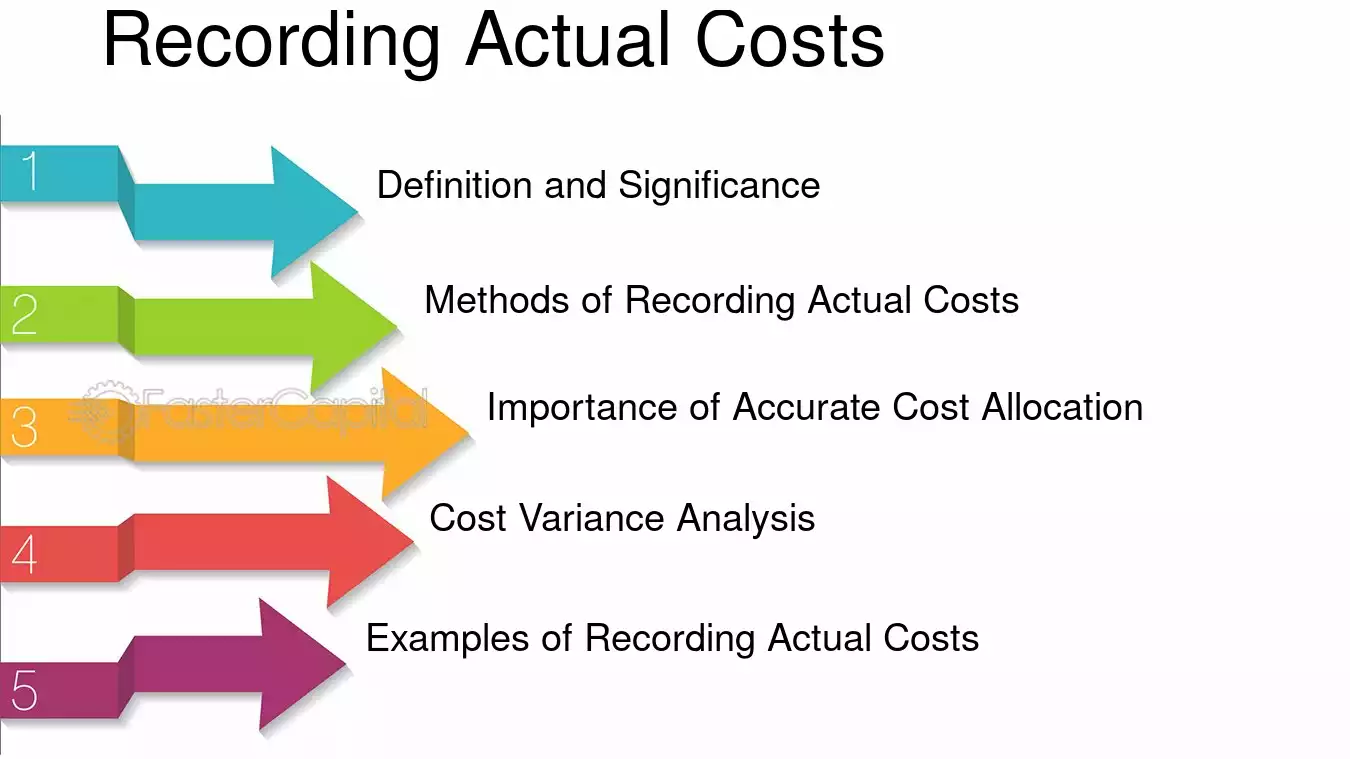 Recording Actual Costs

1 Definition and Significance

2 Methods of Recording Actual Costs

3 Importance of Accurate Cost Allocation

FasterCapital

4 Cost Variance Analysis

5 Examples of Recording Actual Costs